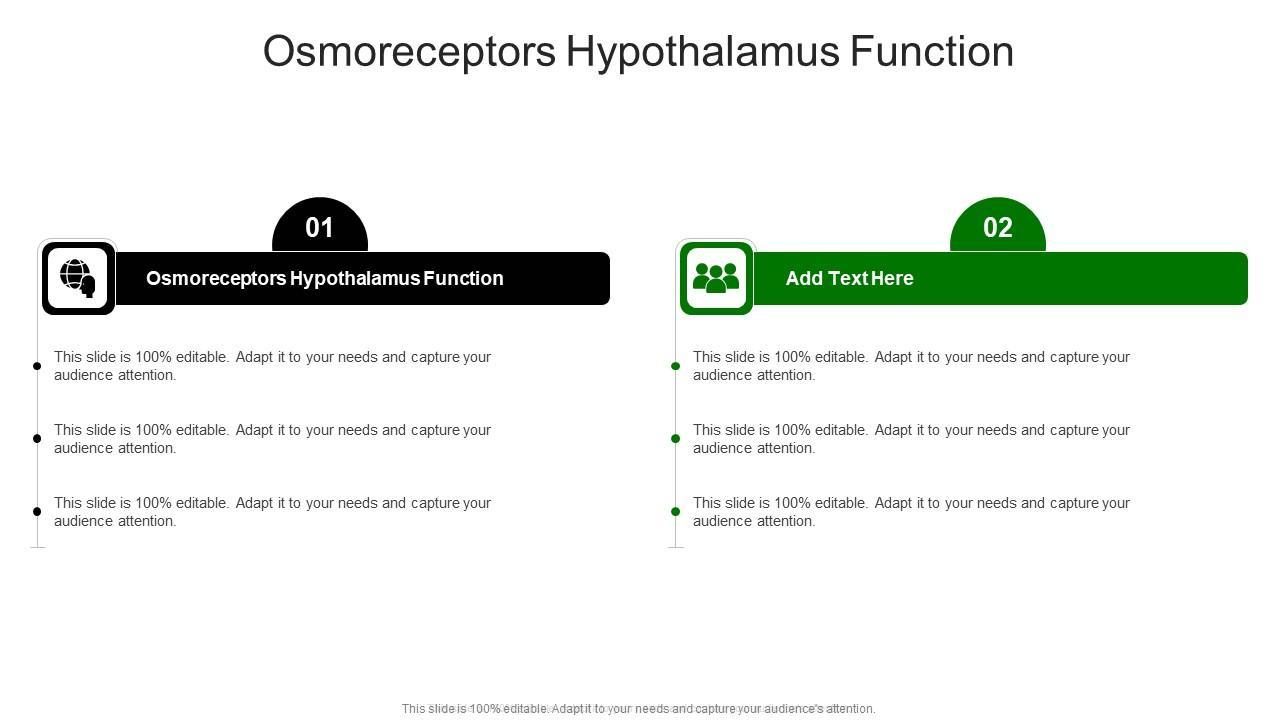 Osmoreceptors Hypothalamus Function

01

Osmoreceptors Hypothalamus Function

This slide is 100% editable. Adapt it to your needs and capture your audience attention.

This slide is 100% editable. Adapt it to your needs and capture your audience attention.

This slide is 100% editable. Adapt it to your needs and capture your audience attention.

02

Add Text Here

This slide is 100% editable. Adapt it to your needs and capture your audience attention.

This slide is 100% editable. Adapt it to your needs and capture your audience attention.

This slide is 100% editable. Adapt it to your needs and capture your audience attention.

This slide is 100% editable. Adapt it to your needs and capture your audience's attention.